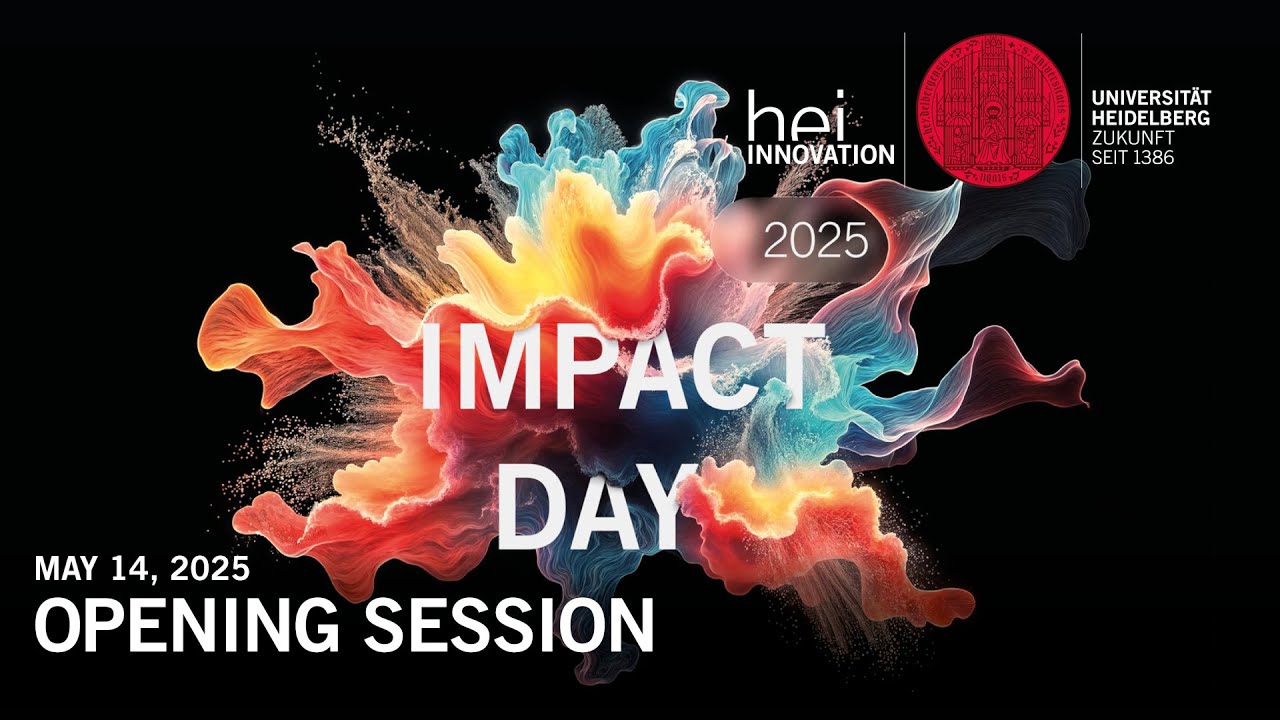 hei
INNOVATION

UNIVERSITÄT
HEIDELBERG
ZUKUNFT
SEIT 1386

2025

IMPACT
DAY

MAY 14, 2025
OPENING SESSION